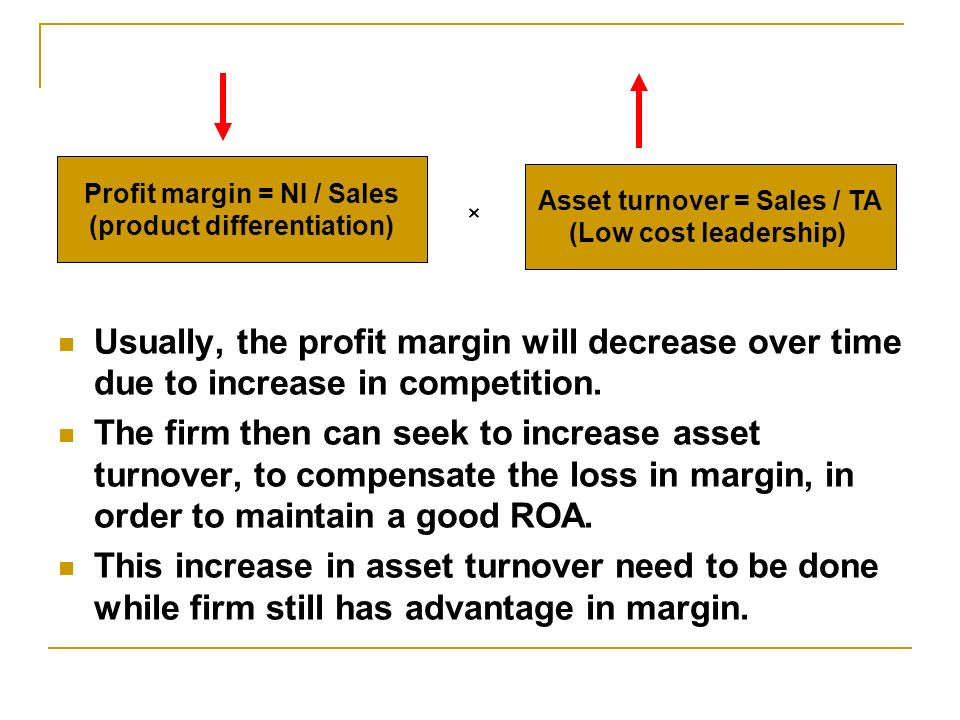 Profit margin = NI / Sales
(product differentiation)

×

Asset turnover = Sales / TA
(Low cost leadership)

Usually, the profit margin will decrease over time due to increase in competition.

The firm then can seek to increase asset turnover, to compensate the loss in margin, in order to maintain a good ROA.

This increase in asset turnover need to be done while firm still has advantage in margin.